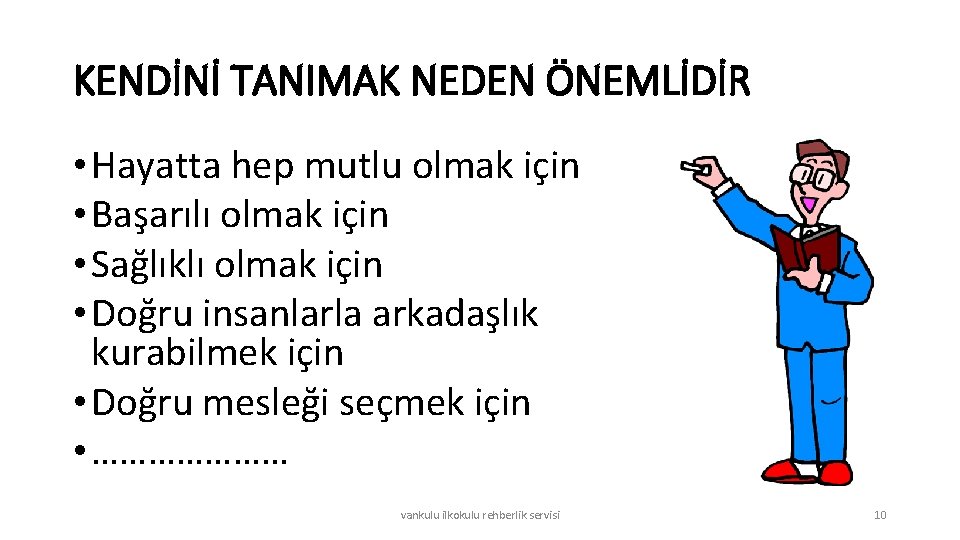 KENDİNİ TANIMAK NEDEN ÖNEMLİDİR

• Hayatta hep mutlu olmak için
• Başarılı olmak için
• Sağlıklı olmak için
• Doğru insanlarla arkadaşlık kurabilmek için
• Doğru mesleği seçmek için
• …………………

vankulu ilkokulu rehberlik servisi

10